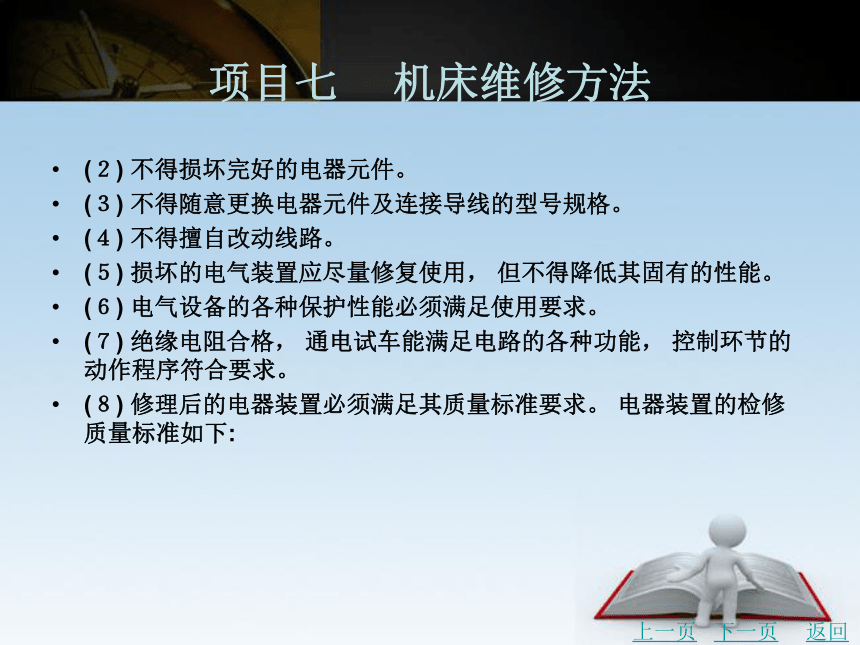 项目七　机床维修方法

• (2) 不得损坏完好的电器元件。
• (3) 不得随意更换电器元件及连接导线的型号规格。
• (4) 不得擅自改动线路。
• (5) 损坏的电气装置应尽量修复使用， 但不得降低其固有的性能。
• (6) 电气设备的各种保护性能必须满足使用要求。
• (7) 绝缘电阻合格， 通电试车能满足电路的各种功能， 控制环节的动作程序符合要求。
• (8) 修理后的电器装置必须满足其质量标准要求。 电器装置的检修质量标准如下:

上一页 下一页 返回